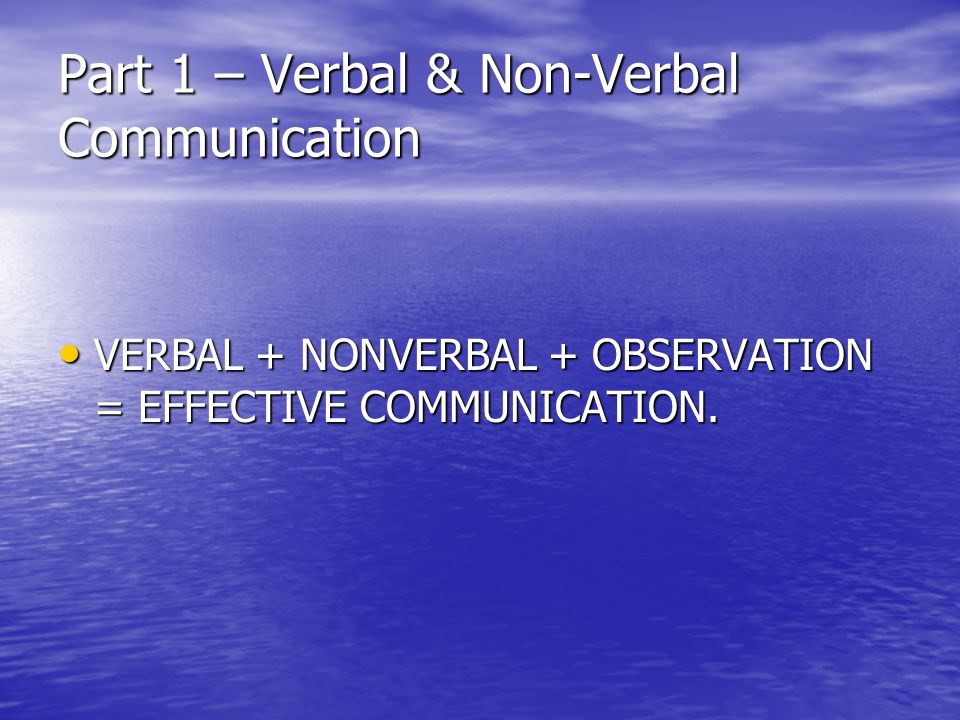 Part 1 – Verbal & Non-Verbal Communication

• VERBAL + NONVERBAL + OBSERVATION = EFFECTIVE COMMUNICATION.